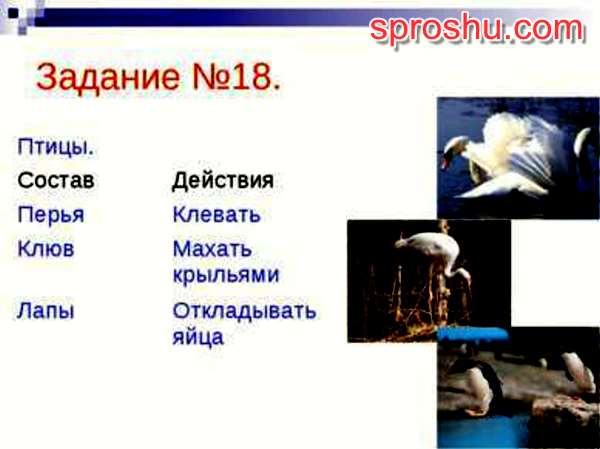 sproshu.com

Задание №18.

Птицы.

| Состав | Действия |
|---|---|
| Перья | Клевать |
| Клюв | Махать крыльями |
| Лапы | Откладывать яйца |